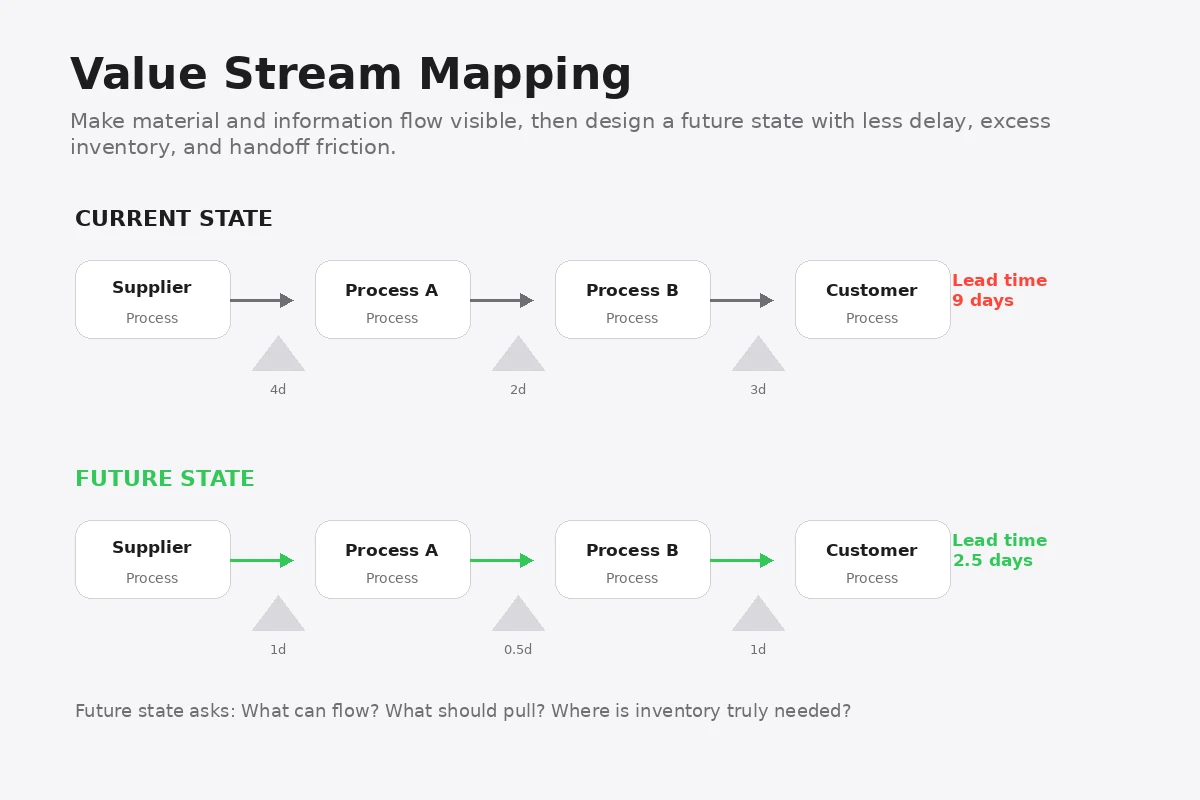 Value Stream Mapping

Make material and information flow visible, then design a future state with less delay, excess inventory, and handoff friction.

CURRENT STATE

Supplier
Process

Process A
Process

Process B
Process

Customer
Process

Lead time
9 days

4d

2d

3d

FUTURE STATE

Supplier
Process

Process A
Process

Process B
Process

Customer
Process

Lead time
2.5 days

1d

0.5d

1d

Future state asks: What can flow? What should pull? Where is inventory truly needed?